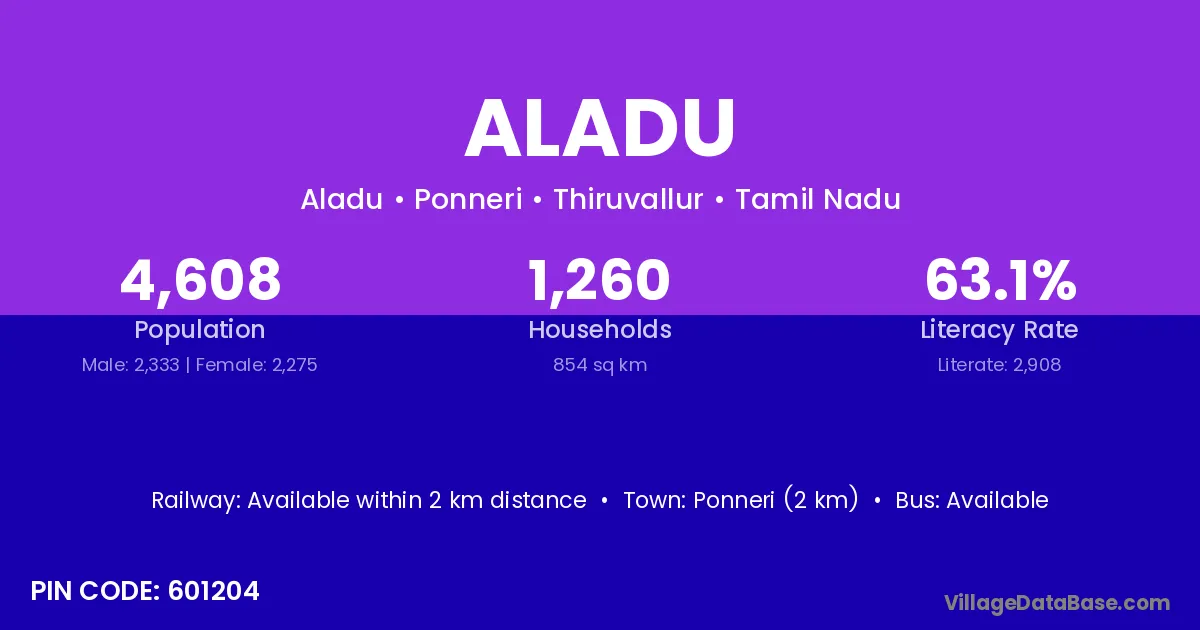 ALADU

Aladu • Ponneri • Thiruvallur • Tamil Nadu

4,608
Population
Male: 2,333 | Female: 2,275

1,260
Households
854 sq km

63.1%
Literacy Rate
Literate: 2,908

Railway: Available within 2 km distance • Town: Ponneri (2 km) • Bus: Available

PIN CODE: 601204

VillageDataBase.com